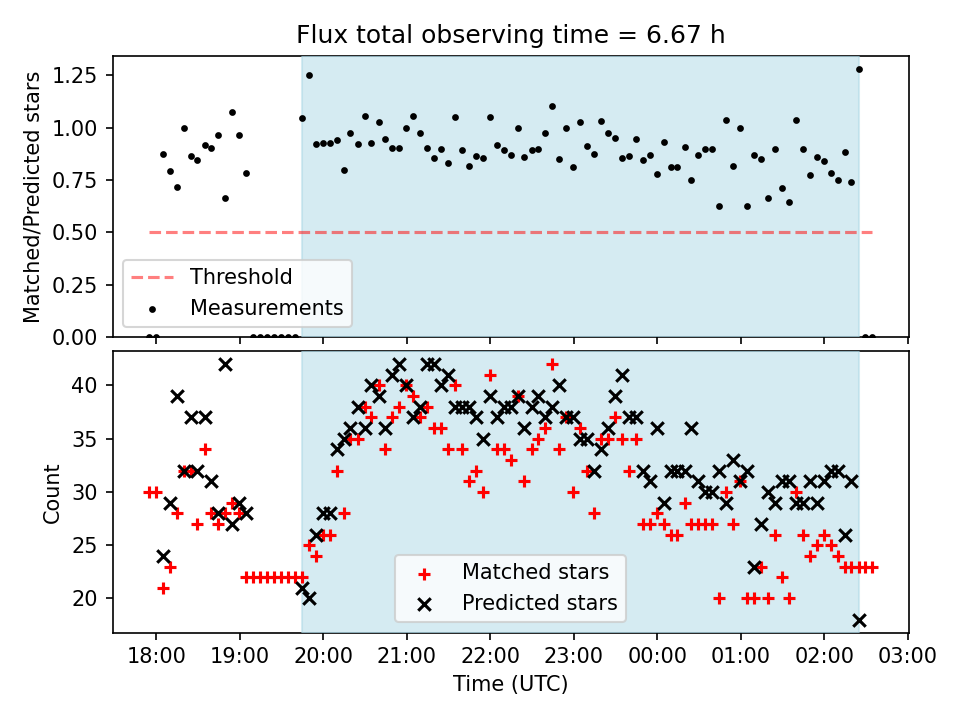 Flux total observing time = 6.67 h

Matched/Predicted stars

1.25
1.00
0.75
0.50
0.25
0.00

Threshold
Measurements

Count

40
35
30
25
20

Matched stars
Predicted stars

18:00 19:00 20:00 21:00 22:00 23:00 00:00 01:00 02:00 03:00
Time (UTC)